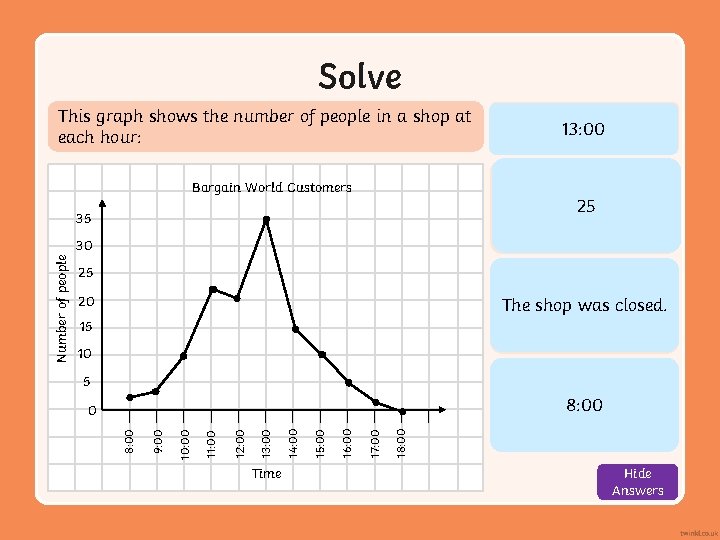 Solve

This graph shows the number of people in a shop at each hour:

Bargain World Customers

Number of people

35
30
25
20
15
10
5
0

8:00
9:00
10:00
11:00
12:00
13:00
14:00
15:00
16:00
17:00
18:00

Time

13:00

25

The shop was closed.

8:00

Hide Answers

twinkl.co.uk